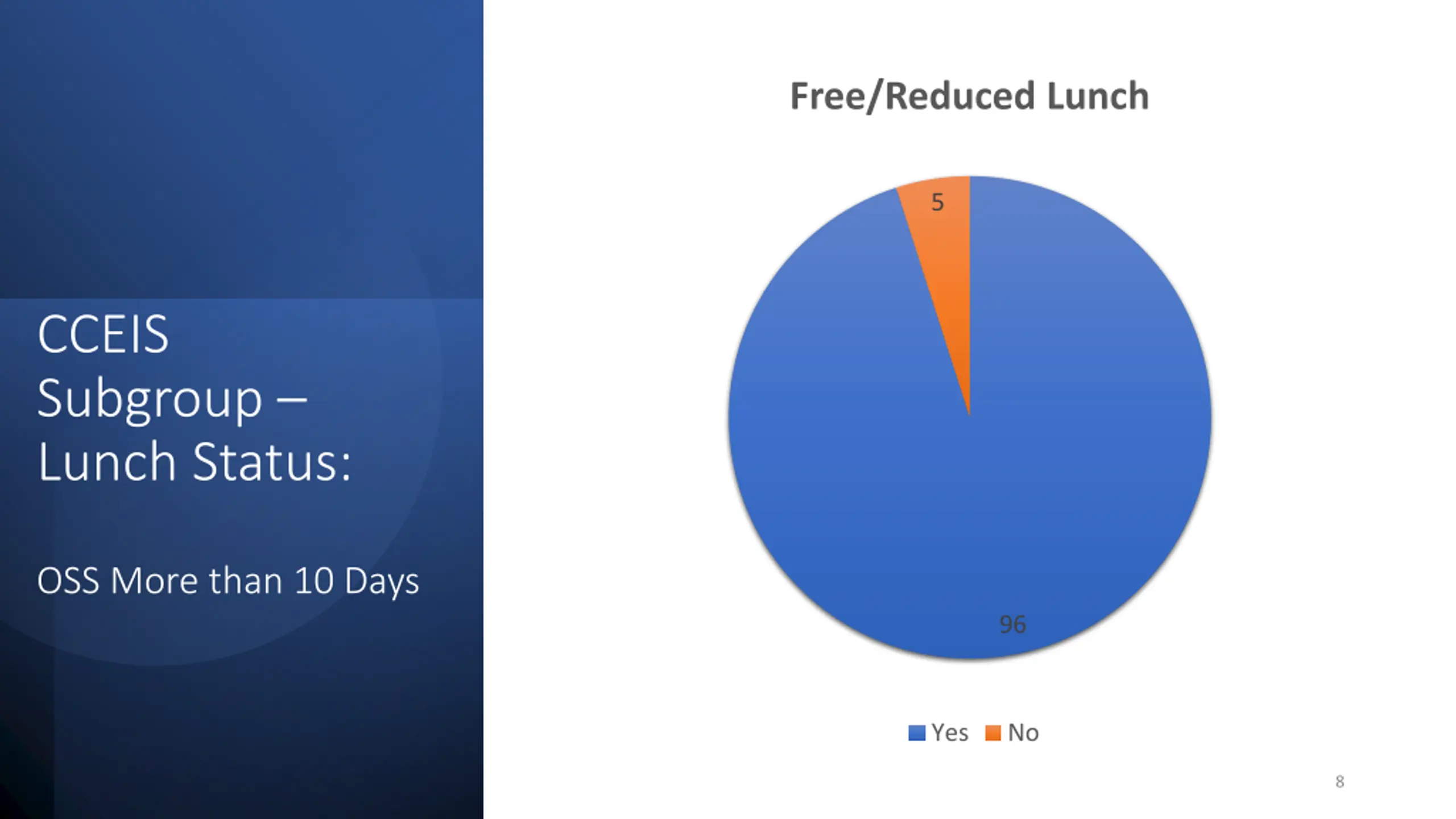 CCEIS Subgroup – Lunch Status:

OSS More than 10 Days

Free/Reduced Lunch

5

96

Yes No

8